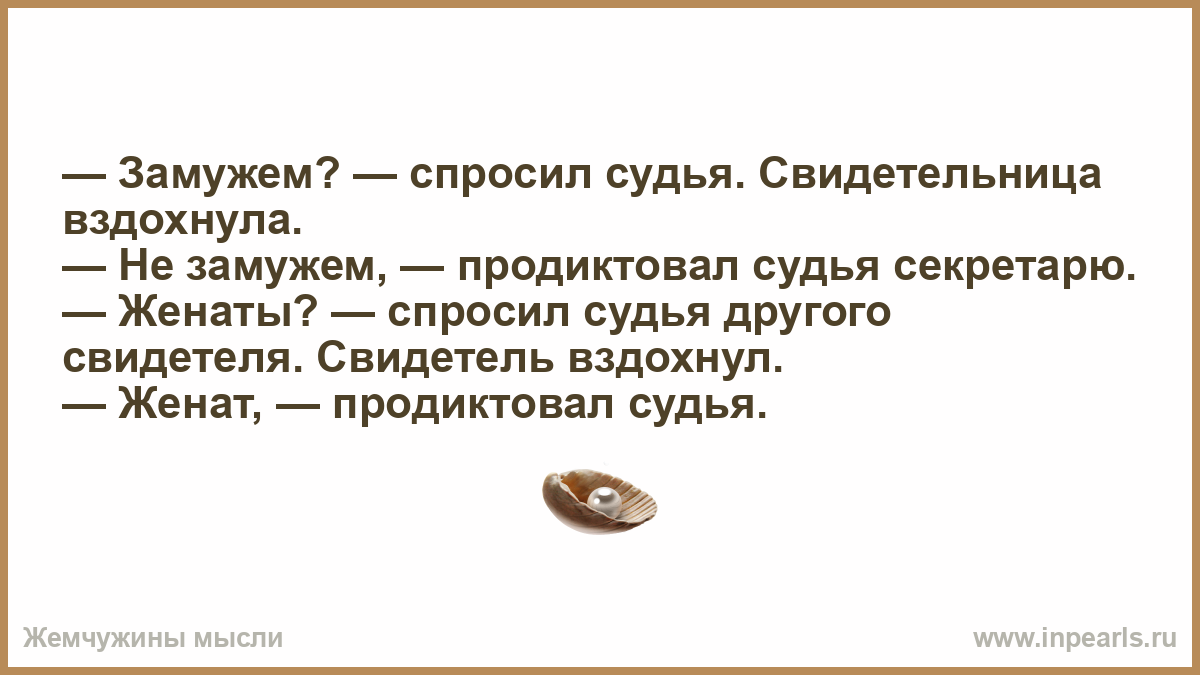 — Замужем? — спросил судья. Свидетельница вздохнула.
— Не замужем, — продиктовал судья секретарю.
— Женаты? — спросил судья другого свидетеля. Свидетель вздохнул.
— Женат, — продиктовал судья.

Жемчужины мысли

www.inpearls.ru